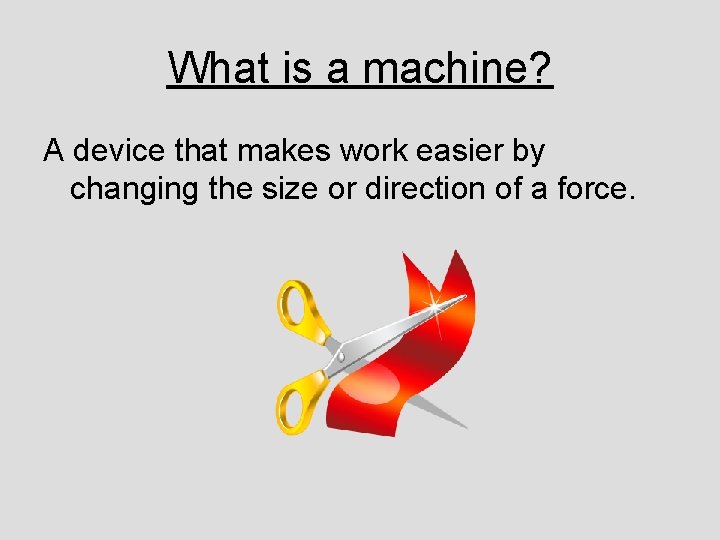 What is a machine?

A device that makes work easier by changing the size or direction of a force.